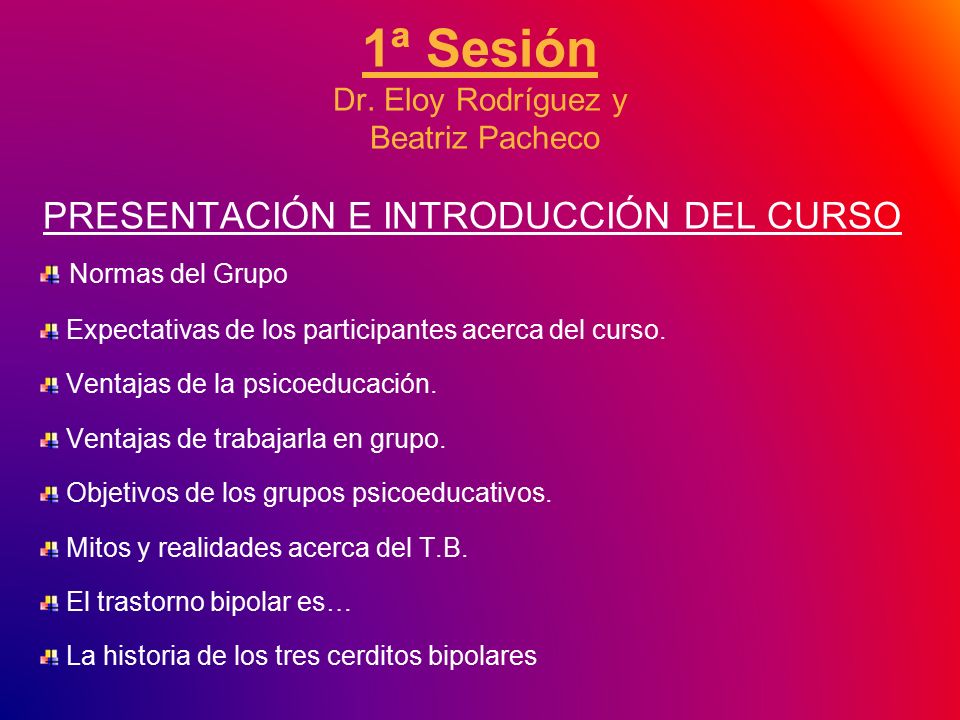 1ª Sesión
Dr. Eloy Rodríguez y
Beatriz Pacheco

PRESENTACIÓN E INTRODUCCIÓN DEL CURSO

Normas del Grupo

Expectativas de los participantes acerca del curso.

Ventajas de la psicoeducación.

Ventajas de trabajarla en grupo.

Objetivos de los grupos psicoeducativos.

Mitos y realidades acerca del T.B.

El trastorno bipolar es…

La historia de los tres cerditos bipolares